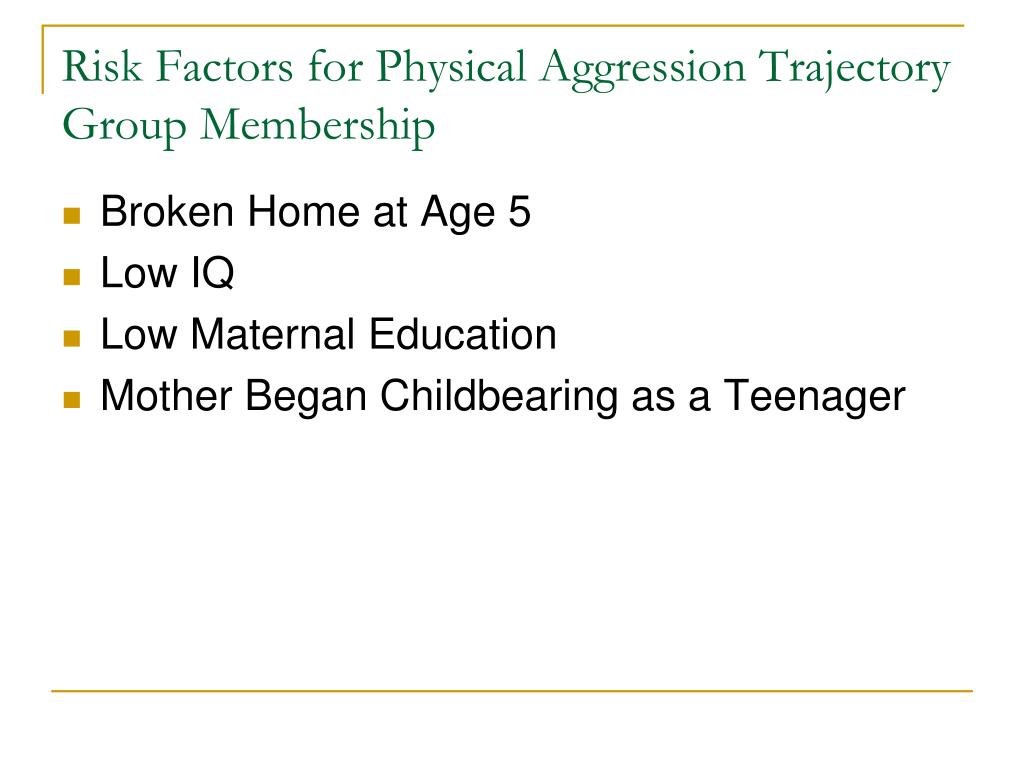 Risk Factors for Physical Aggression Trajectory Group Membership

- Broken Home at Age 5
- Low IQ
- Low Maternal Education
- Mother Began Childbearing as a Teenager